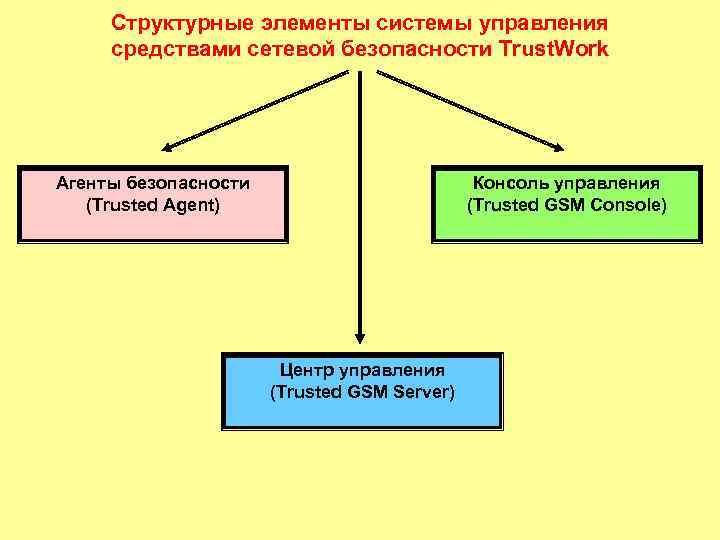 Структурные элементы системы управления средствами сетевой безопасности TrustWork

Агенты безопасности
(Trusted Agent)

Консоль управления
(Trusted GSM Console)

Центр управления
(Trusted GSM Server)